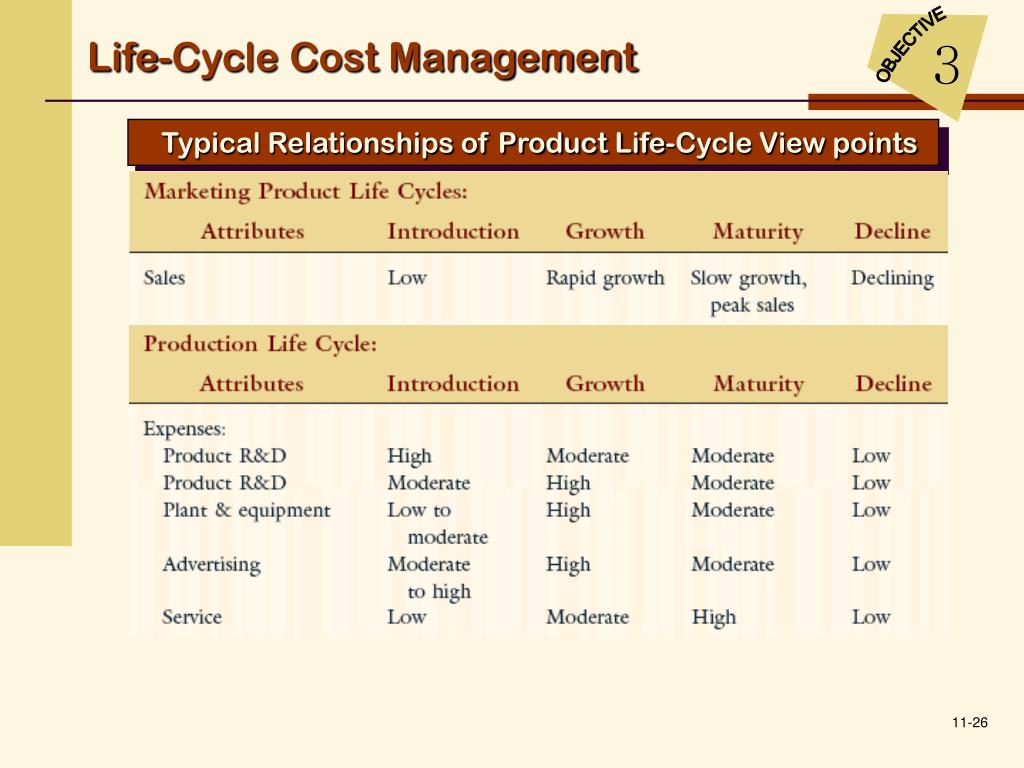 Life-Cycle Cost Management

OBJECTIVE 3

Typical Relationships of Product Life-Cycle View points

Marketing Product Life Cycles:

| Attributes | Introduction | Growth | Maturity | Decline |
|---|---|---|---|---|
| Sales | Low | Rapid growth | Slow growth, peak sales | Declining |

Production Life Cycle:

| Attributes | Introduction | Growth | Maturity | Decline |
|---|---|---|---|---|
| Expenses: | | | | |
| Product R&D | High | Moderate | Moderate | Low |
| Product R&D | Moderate | High | Moderate | Low |
| Plant & equipment | Low to moderate | High | Moderate | Low |
| Advertising | Moderate to high | High | Moderate | Low |
| Service | Low | Moderate | High | Low |

11-26